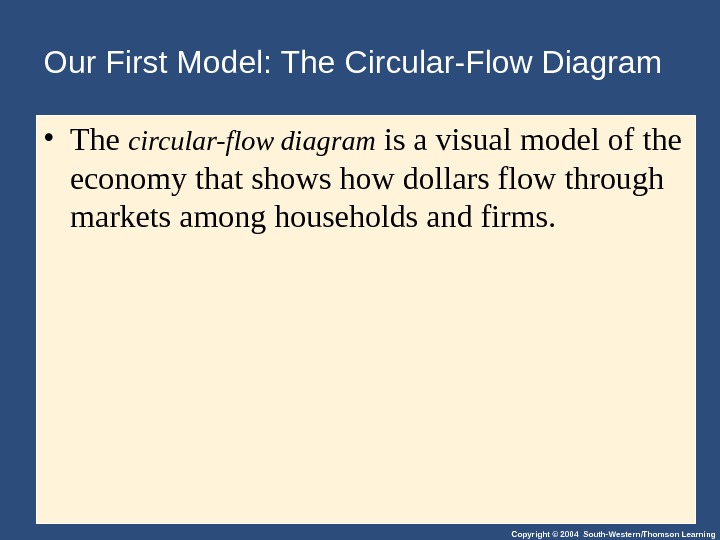 Our First Model: The Circular-Flow Diagram

• The circular-flow diagram is a visual model of the economy that shows how dollars flow through markets among households and firms.

Copyright © 2004 South-Western/Thomson Learning